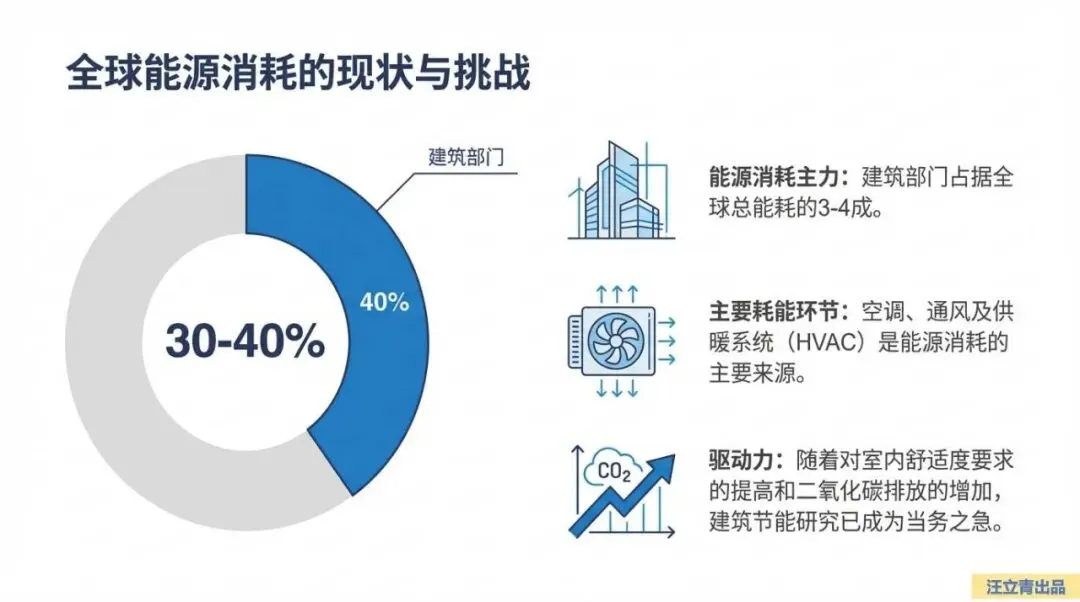 全球能源消耗的现状与挑战

建筑部门

40%

30-40%

能源消耗主力：建筑部门占据全球总能耗的3-4成。

主要耗能环节：空调、通风及供暖系统（HVAC）是能源消耗的主要来源。

$CO_2$

驱动力：随着对室内舒适度要求的提高和二氧化碳排放的增加，建筑节能研究已成为当务之急。

汪立青出品